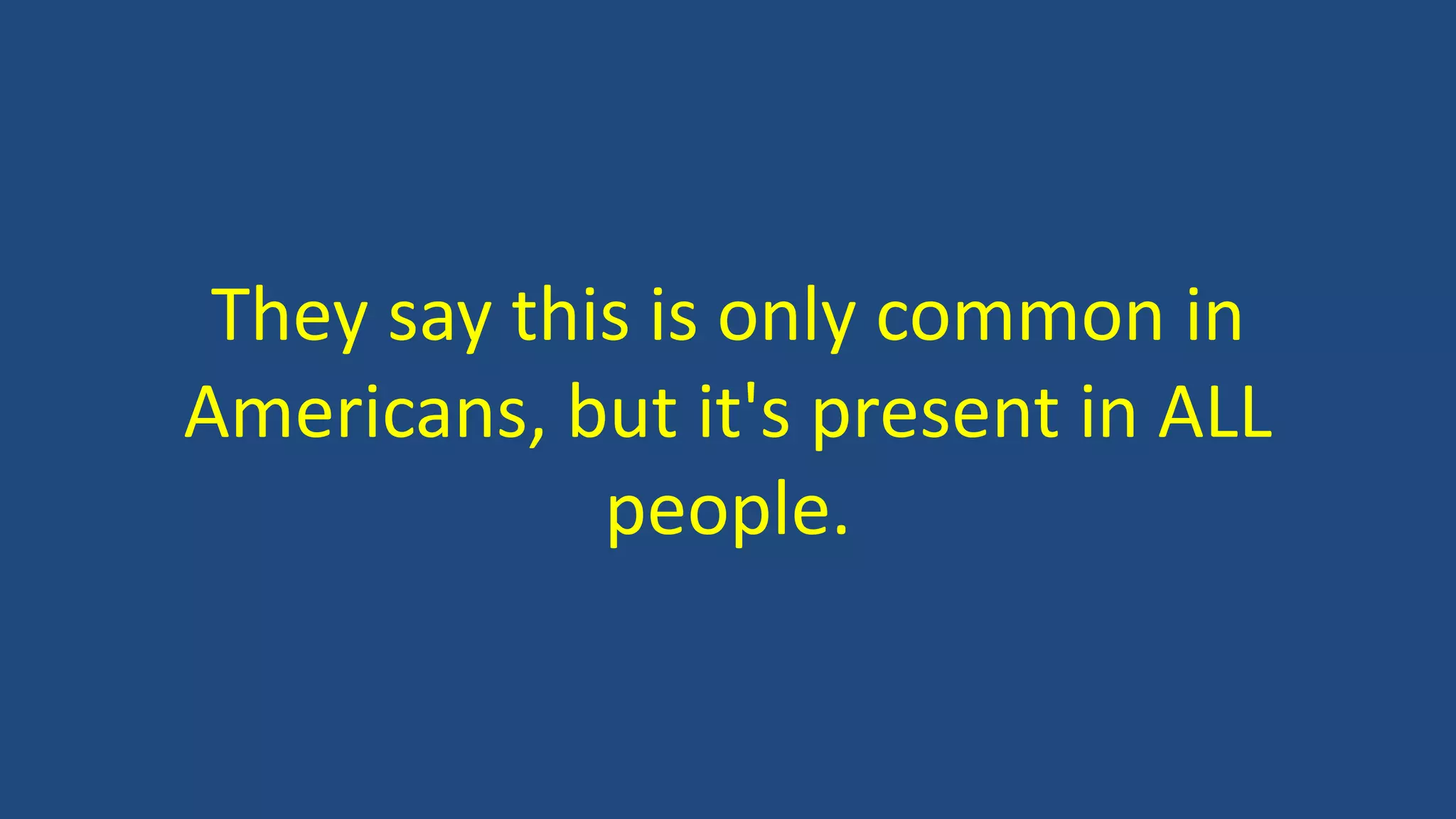 They say this is only common in Americans, but it's present in ALL people.